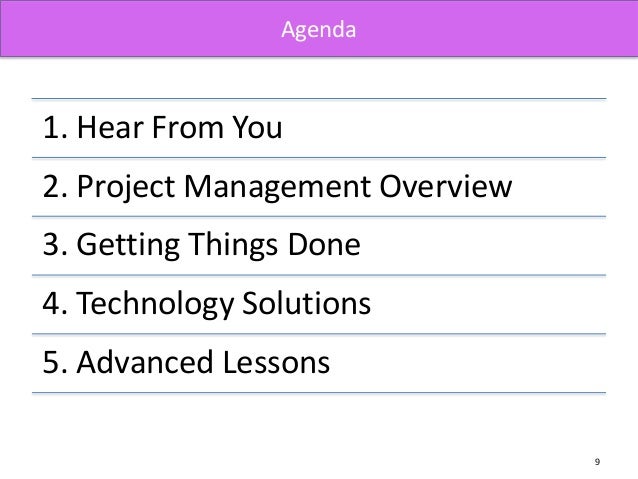 Agenda

1. Hear From You

2. Project Management Overview

3. Getting Things Done

4. Technology Solutions

5. Advanced Lessons

9